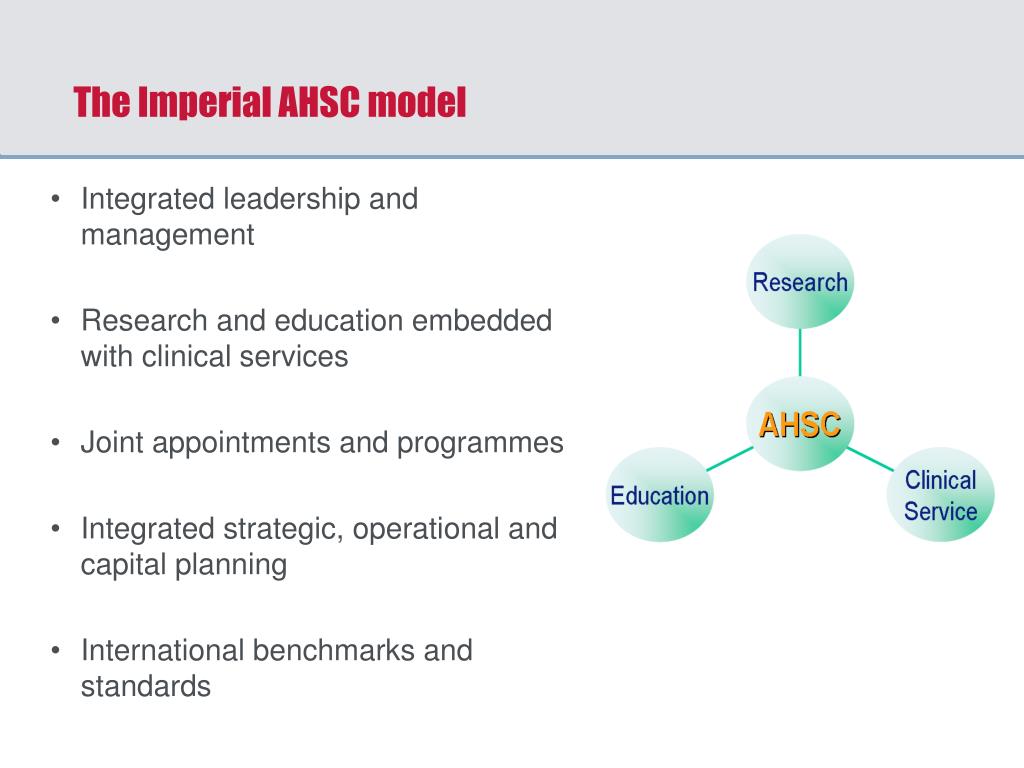 The Imperial AHSC model

• Integrated leadership and management

• Research and education embedded with clinical services

• Joint appointments and programmes

• Integrated strategic, operational and capital planning

• International benchmarks and standards

Research

AHSC

Education

Clinical Service